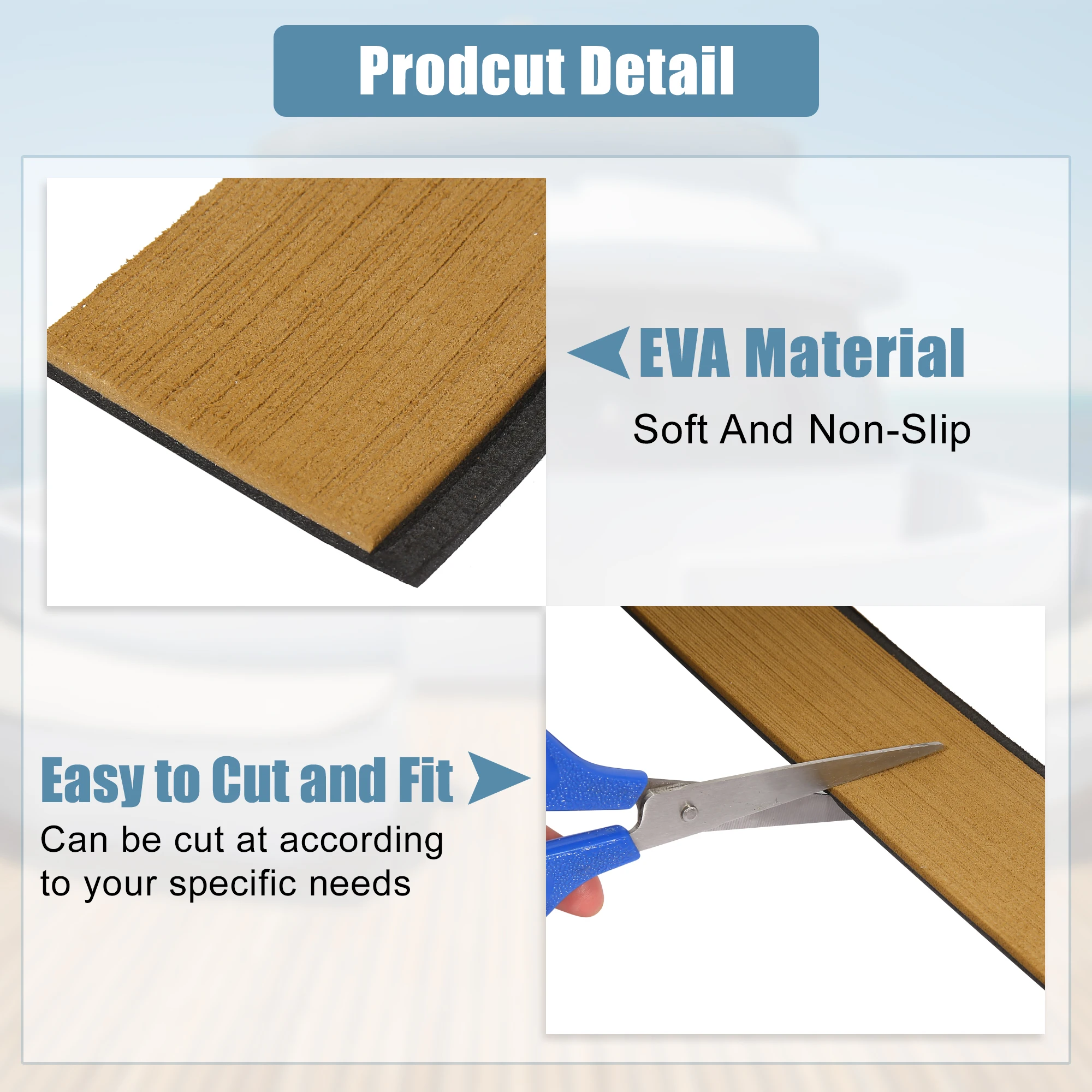 Prodcut Detail

EVA Material

Soft And Non-Slip

Easy to Cut and Fit

Can be cut at according to your specific needs